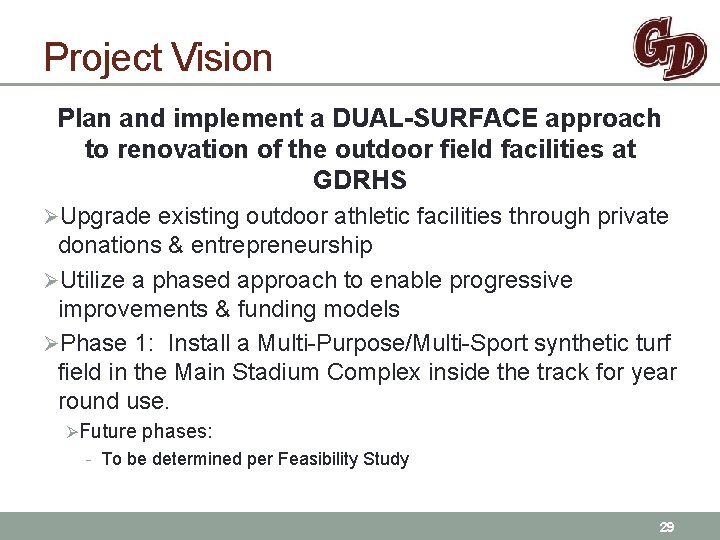 Project Vision

GD

Plan and implement a DUAL-SURFACE approach to renovation of the outdoor field facilities at GDRHS

➢Upgrade existing outdoor athletic facilities through private donations & entrepreneurship

➢Utilize a phased approach to enable progressive improvements & funding models

➢Phase 1: Install a Multi-Purpose/Multi-Sport synthetic turf field in the Main Stadium Complex inside the track for year round use.

➢Future phases:

- To be determined per Feasibility Study

29